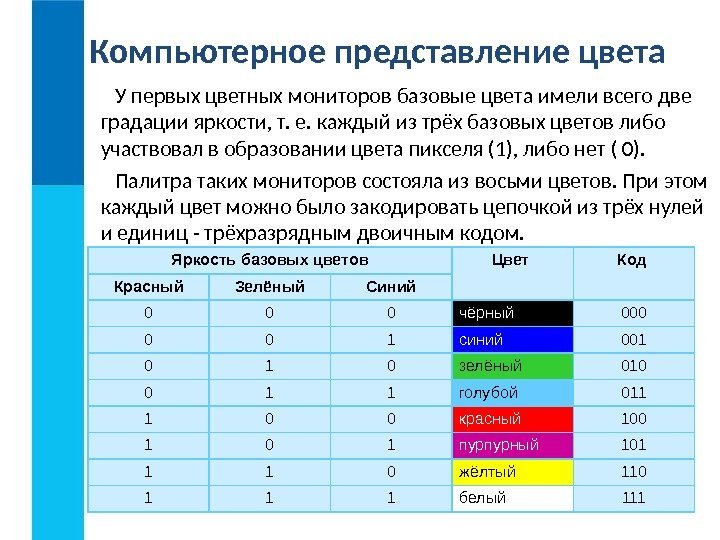 Компьютерное представление цвета

У первых цветных мониторов базовые цвета имели всего две градации яркости, т. е. каждый из трёх базовых цветов либо участвовал в образовании цвета пикселя (1), либо нет ( 0).

Палитра таких мониторов состояла из восьми цветов. При этом каждый цвет можно было закодировать цепочкой из трёх нулей и единиц - трёхразрядным двоичным кодом.

| Яркость базовых цветов | | | Цвет | Код |
|---|---|---|---|---|
| Красный | Зелёный | Синий | | |
| 0 | 0 | 0 | чёрный | 000 |
| 0 | 0 | 1 | синий | 001 |
| 0 | 1 | 0 | зелёный | 010 |
| 0 | 1 | 1 | голубой | 011 |
| 1 | 0 | 0 | красный | 100 |
| 1 | 0 | 1 | пурпурный | 101 |
| 1 | 1 | 0 | жёлтый | 110 |
| 1 | 1 | 1 | белый | 111 |